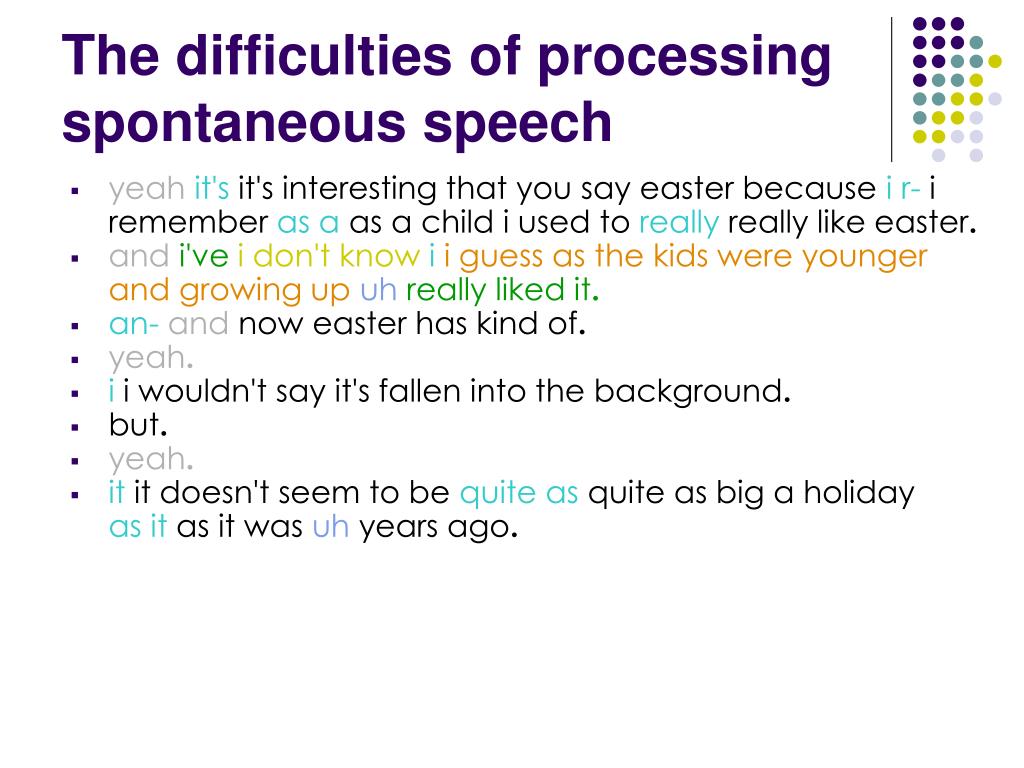 The difficulties of processing spontaneous speech

- yeah it's it's interesting that you say easter because i r- i remember as a as a child i used to really really like easter.
- and i've i don't know i i guess as the kids were younger and growing up uh really liked it.
- an- and now easter has kind of.
- yeah.
- i i wouldn't say it's fallen into the background.
- but.
- yeah.
- it it doesn't seem to be quite as quite as big a holiday as it as it was uh years ago.